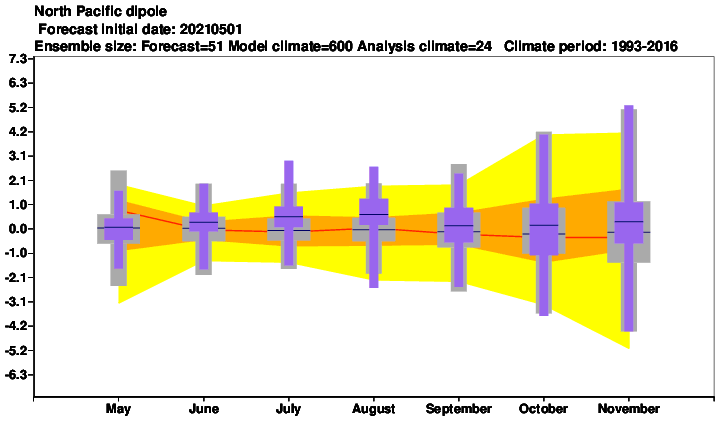 North Pacific dipole
Forecast initial date: 20210501
Ensemble size: Forecast=51 Model climate=600 Analysis climate=24 Climate period: 1993-2016

7.3
6.3
5.2
4.2
3.1
2.1
1.0
0.0
-1.0
-2.1
-3.1
-4.2
-5.2
-6.3

May
June
July
August
September
October
November